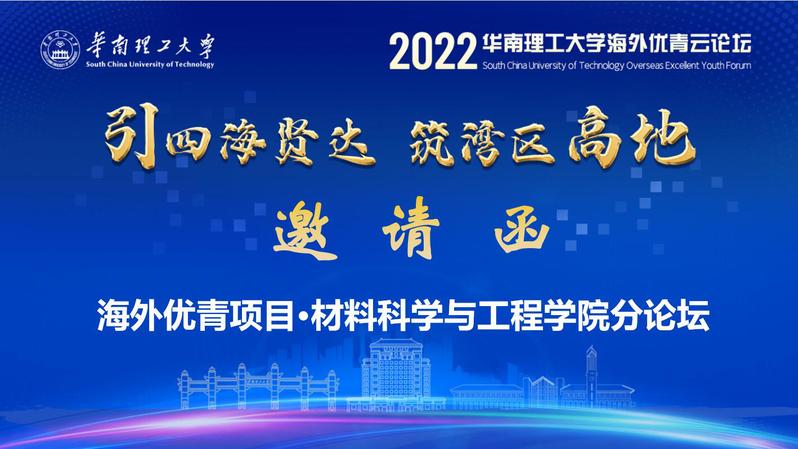 華南理工大學
South China University of Technology

2022 华南理工大学海外优青云论坛
South China University of Technology Overseas Excellent Youth Forum

引四海贤达 筑湾区高地

邀 请 函

海外优青项目·材料科学与工程学院分论坛